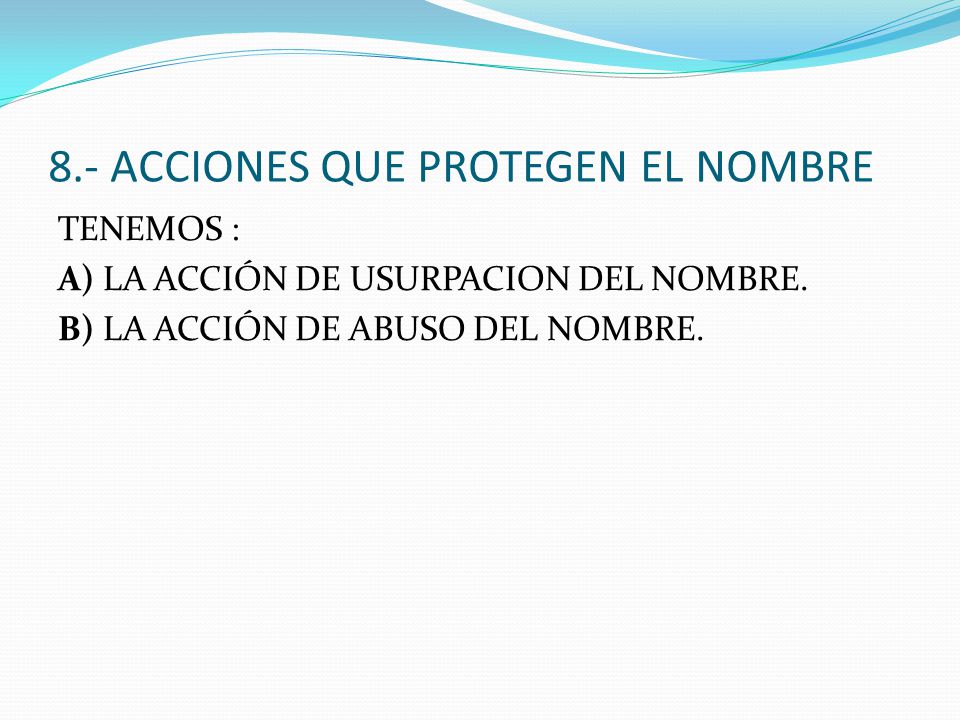 8.- ACCIONES QUE PROTEGEN EL NOMBRE

TENEMOS :
A) LA ACCIÓN DE USURPACION DEL NOMBRE.
B) LA ACCIÓN DE ABUSO DEL NOMBRE.